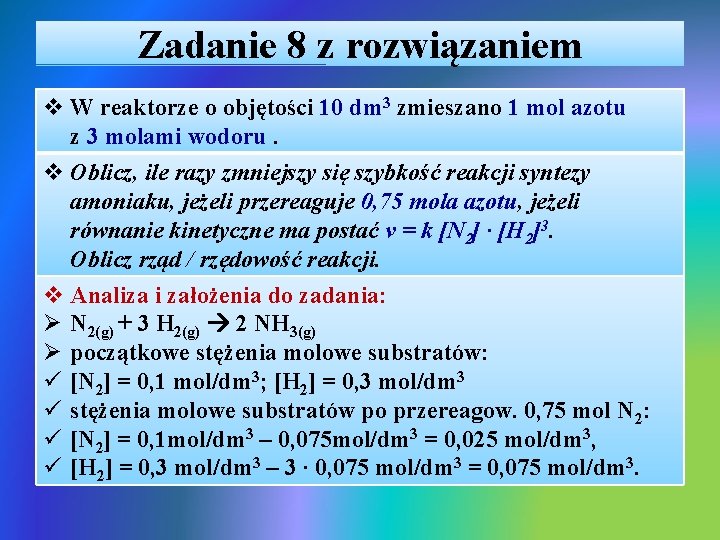 Zadanie 8 z rozwiązaniem

❖ W reaktorze o objętości 10 $dm^3$ zmieszano 1 mol azotu z 3 molami wodoru .

❖ Oblicz, ile razy zmniejszy się szybkość reakcji syntezy amoniaku, jeżeli przereaguje 0,75 mola azotu, jeżeli równanie kinetyczne ma postać $v = k [N_2] \cdot [H_2]^3$. Oblicz rząd / rzędowość reakcji.

❖ Analiza i założenia do zadania:
➢ $N_{2(g)} + 3 H_{2(g)} \rightarrow 2 NH_{3(g)}$
➢ początkowe stężenia molowe substratów:
✓ $[N_2] = 0,1 mol/dm^3$; $[H_2] = 0,3 mol/dm^3$
✓ stężenia molowe substratów po przereagow. 0,75 mol $N_2$:
✓ $[N_2] = 0,1mol/dm^3 – 0,075mol/dm^3 = 0,025 mol/dm^3$,
✓ $[H_2] = 0,3 mol/dm^3 – 3 \cdot 0,075 mol/dm^3 = 0,075 mol/dm^3$.